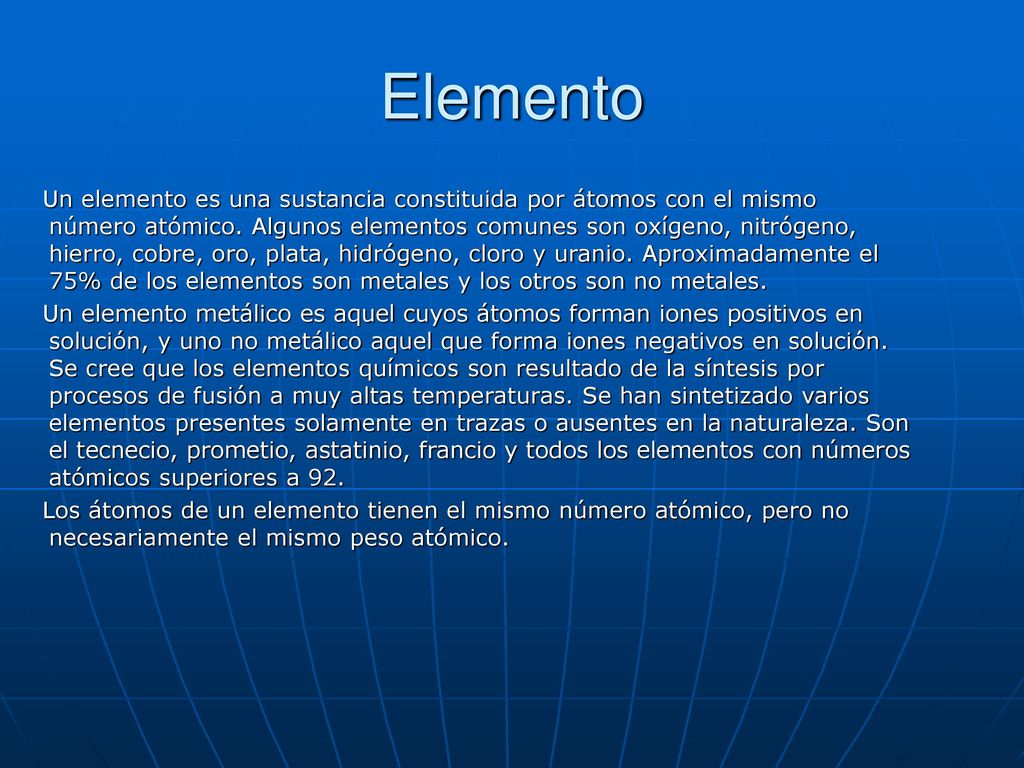 Elemento

Un elemento es una sustancia constituida por átomos con el mismo número atómico. Algunos elementos comunes son oxígeno, nitrógeno, hierro, cobre, oro, plata, hidrógeno, cloro y uranio. Aproximadamente el 75% de los elementos son metales y los otros son no metales.

Un elemento metálico es aquel cuyos átomos forman iones positivos en solución, y uno no metálico aquel que forma iones negativos en solución. Se cree que los elementos químicos son resultado de la síntesis por procesos de fusión a muy altas temperaturas. Se han sintetizado varios elementos presentes solamente en trazas o ausentes en la naturaleza. Son el tecnecio, prometio, astatinio, francio y todos los elementos con números atómicos superiores a 92.

Los átomos de un elemento tienen el mismo número atómico, pero no necesariamente el mismo peso atómico.